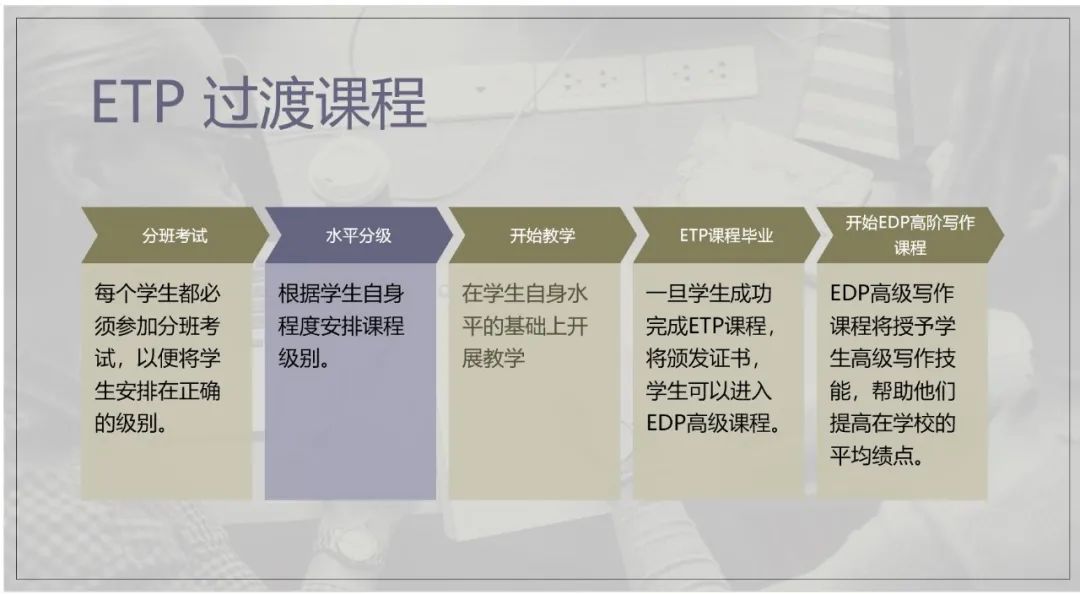 ETP 过渡课程

分班考试

每个学生都必须参加分班考试，以便将学生安排在正确的级别。

水平分级

根据学生自身程度安排课程级别。

开始教学

在学生自身水平的基础上开展教学

ETP课程毕业

一旦学生成功完成ETP课程，将颁发证书，学生可以进入EDP高级课程。

开始EDP高阶写作课程

EDP高级写作课程将授予学生高级写作技能，帮助他们提高在学校的平均绩点。